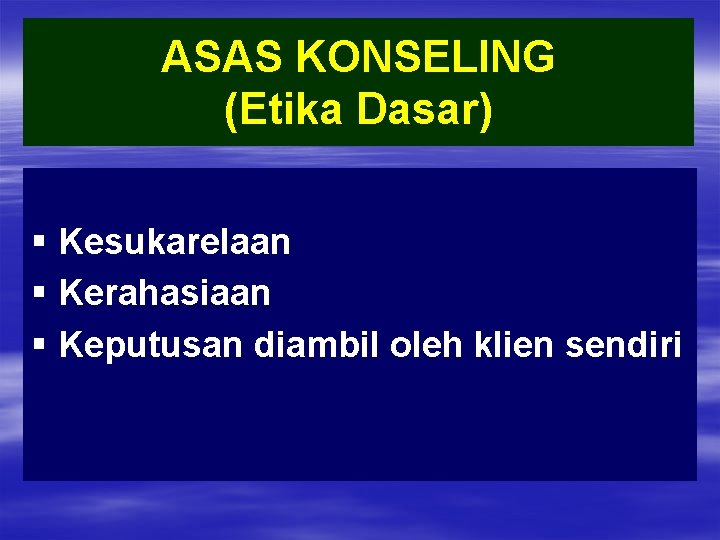 ASAS KONSELING
(Etika Dasar)

▪ Kesukarelaan
▪ Kerahasiaan
▪ Keputusan diambil oleh klien sendiri